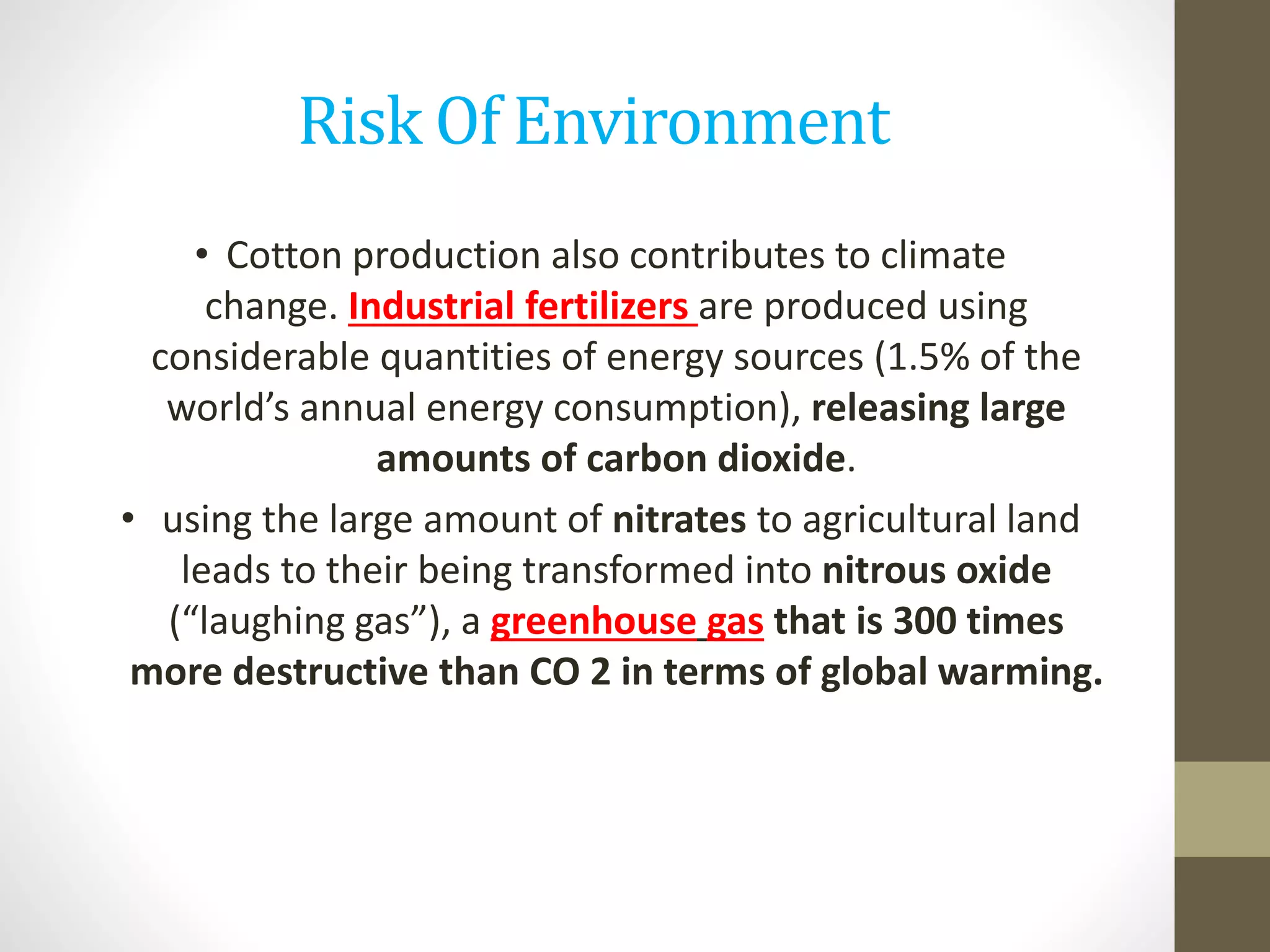 Risk Of Environment

• Cotton production also contributes to climate change. Industrial fertilizers are produced using considerable quantities of energy sources (1.5% of the world’s annual energy consumption), releasing large amounts of carbon dioxide.

• using the large amount of nitrates to agricultural land leads to their being transformed into nitrous oxide (“laughing gas”), a greenhouse gas that is 300 times more destructive than CO 2 in terms of global warming.